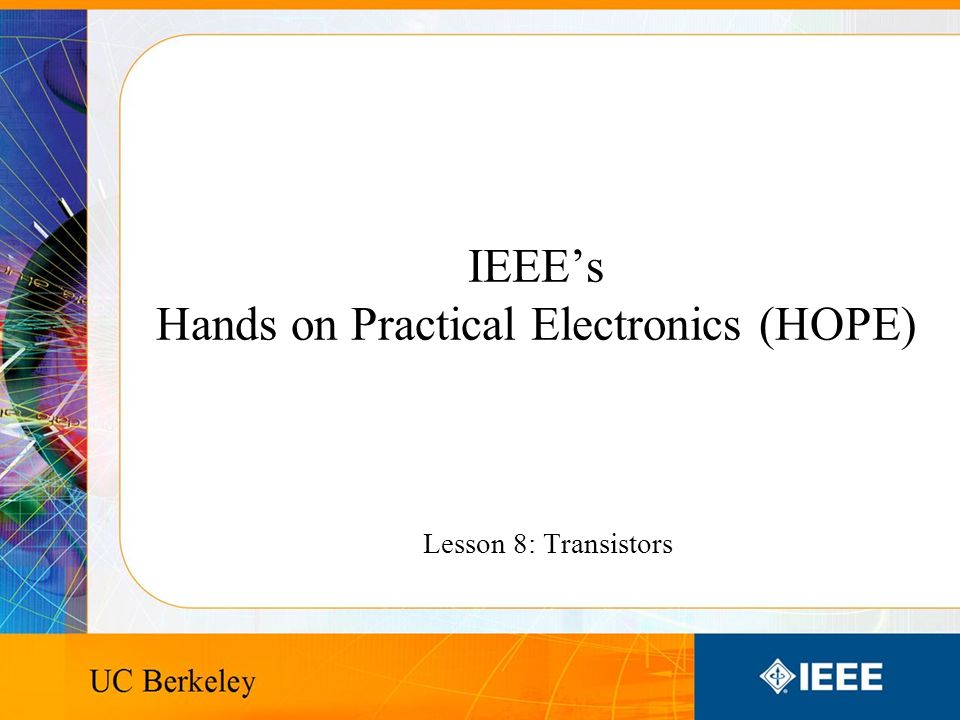 IEEE’s
Hands on Practical Electronics (HOPE)

Lesson 8: Transistors

UC Berkeley

IEEE